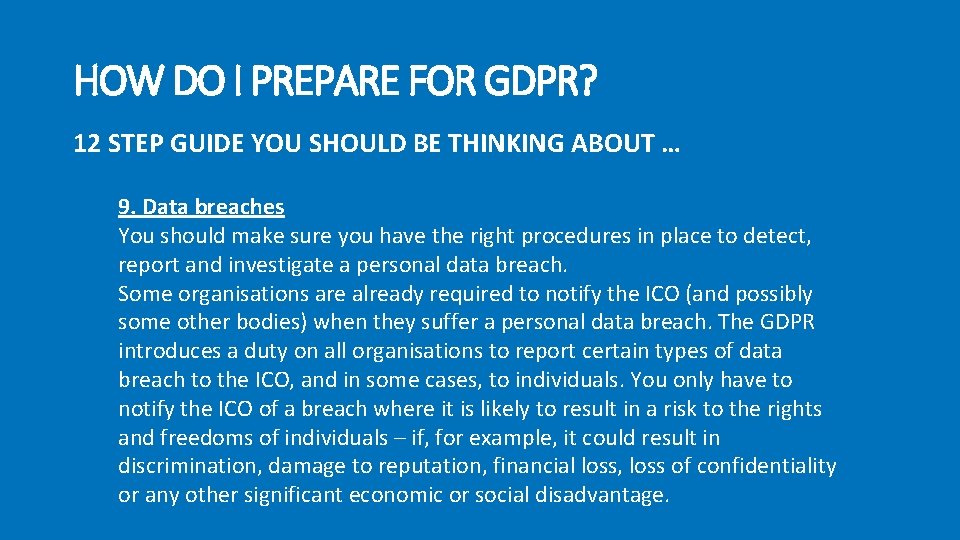 HOW DO I PREPARE FOR GDPR?

12 STEP GUIDE YOU SHOULD BE THINKING ABOUT …

9. Data breaches
You should make sure you have the right procedures in place to detect, report and investigate a personal data breach.
Some organisations are already required to notify the ICO (and possibly some other bodies) when they suffer a personal data breach. The GDPR introduces a duty on all organisations to report certain types of data breach to the ICO, and in some cases, to individuals. You only have to notify the ICO of a breach where it is likely to result in a risk to the rights and freedoms of individuals – if, for example, it could result in discrimination, damage to reputation, financial loss, loss of confidentiality or any other significant economic or social disadvantage.